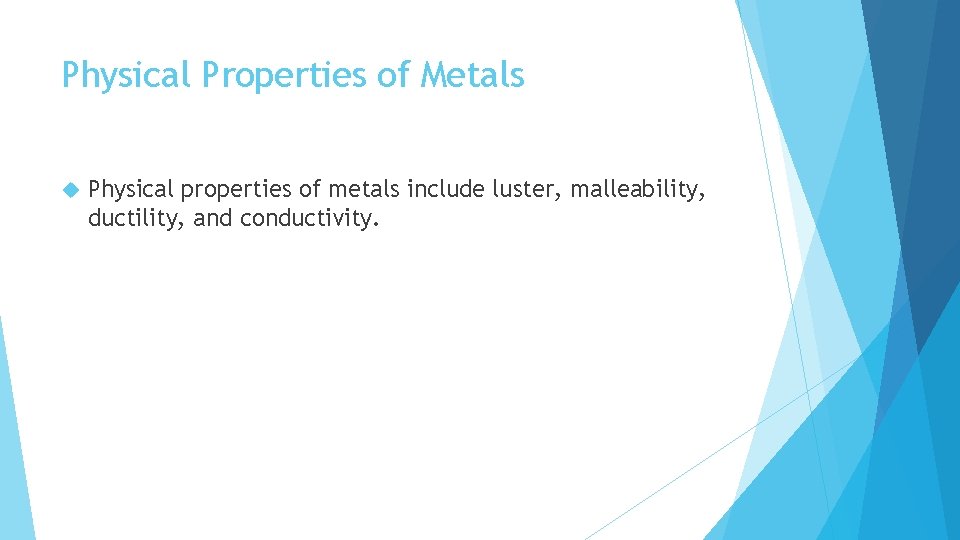 Physical Properties of Metals

Physical properties of metals include luster, malleability, ductility, and conductivity.